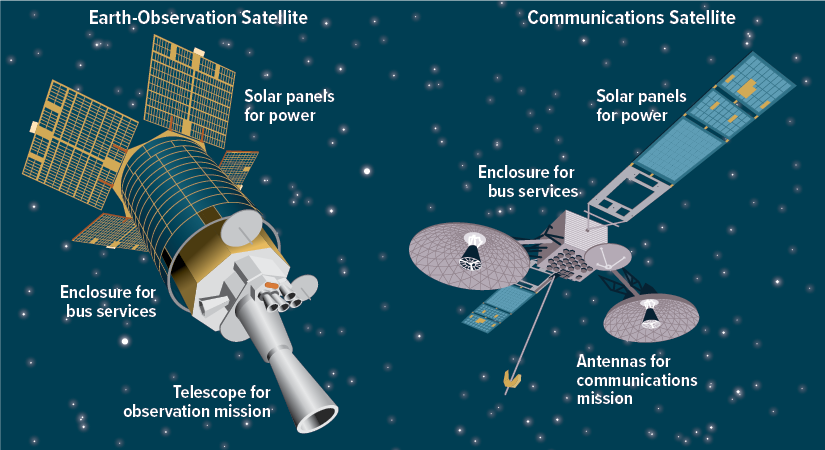 Earth-Observation Satellite

Solar panels for power

Enclosure for bus services

Telescope for observation mission

Communications Satellite

Solar panels for power

Enclosure for bus services

Antennas for communications mission